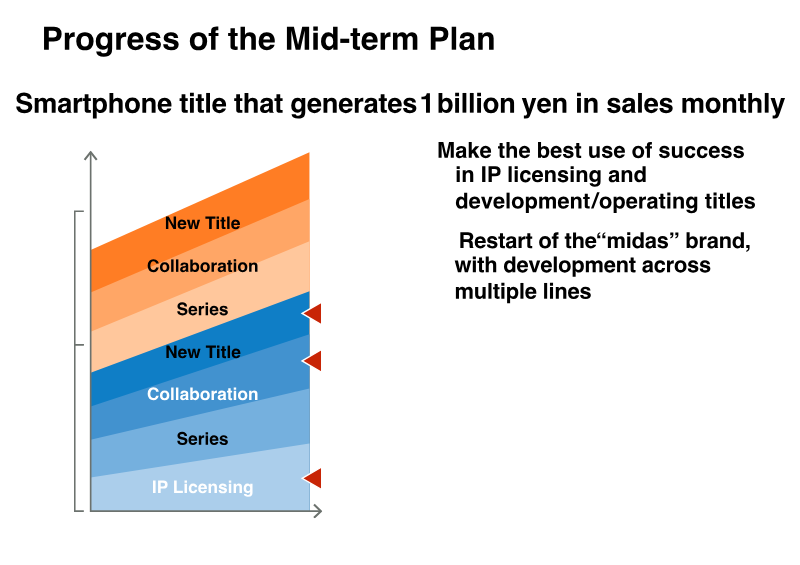 Progress of the Mid-term Plan

Smartphone title that generates 1 billion yen in sales monthly

New Title

Collaboration

Series

New Title

Collaboration

Series

IP Licensing

Make the best use of success in IP licensing and development/operating titles

Restart of the“midas” brand, with development across multiple lines